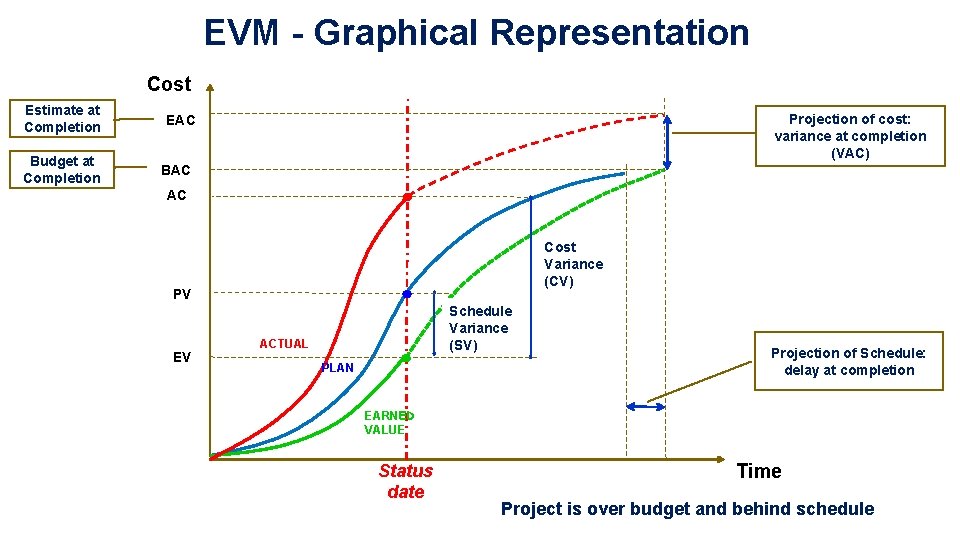 EVM - Graphical Representation

Cost

Estimate at Completion

Budget at Completion

EAC

BAC

AC

PV

EV

Projection of cost: variance at completion (VAC)

Cost Variance (CV)

Schedule Variance (SV)

ACTUAL

PLAN

EARNED VALUE

Projection of Schedule: delay at completion

Status date

Time

Project is over budget and behind schedule